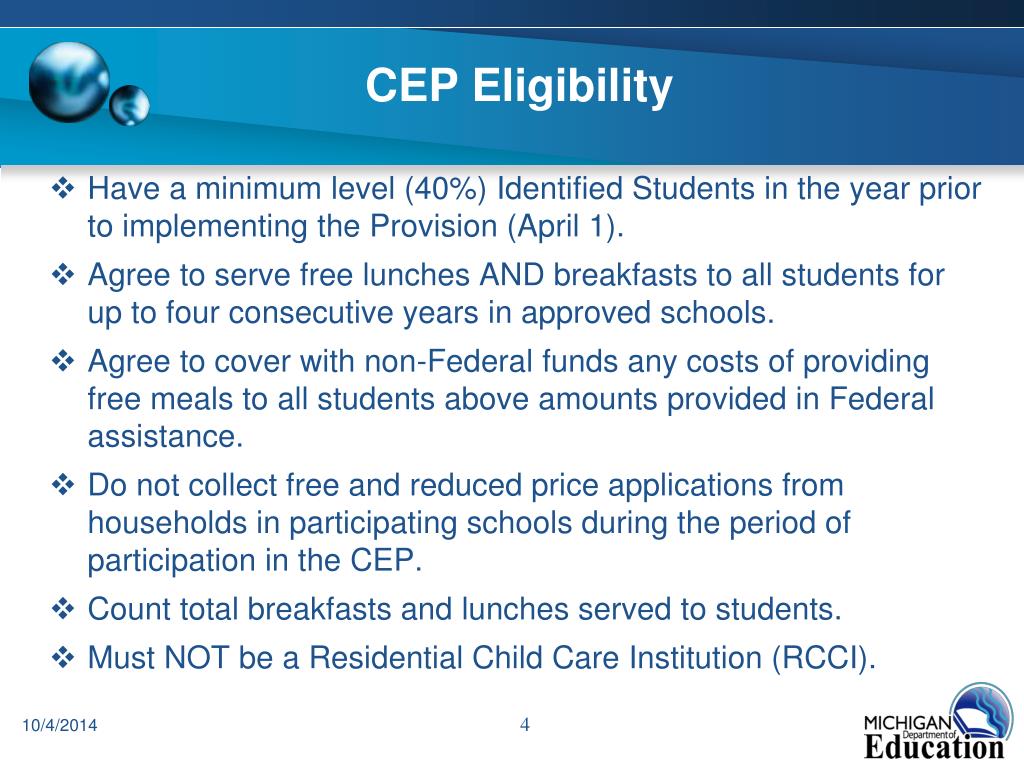 CEP Eligibility

❖ Have a minimum level (40%) Identified Students in the year prior to implementing the Provision (April 1).

❖ Agree to serve free lunches AND breakfasts to all students for up to four consecutive years in approved schools.

❖ Agree to cover with non-Federal funds any costs of providing free meals to all students above amounts provided in Federal assistance.

❖ Do not collect free and reduced price applications from households in participating schools during the period of participation in the CEP.

❖ Count total breakfasts and lunches served to students.

❖ Must NOT be a Residential Child Care Institution (RCCI).

10/4/2014

4

MICHIGAN Department of Education